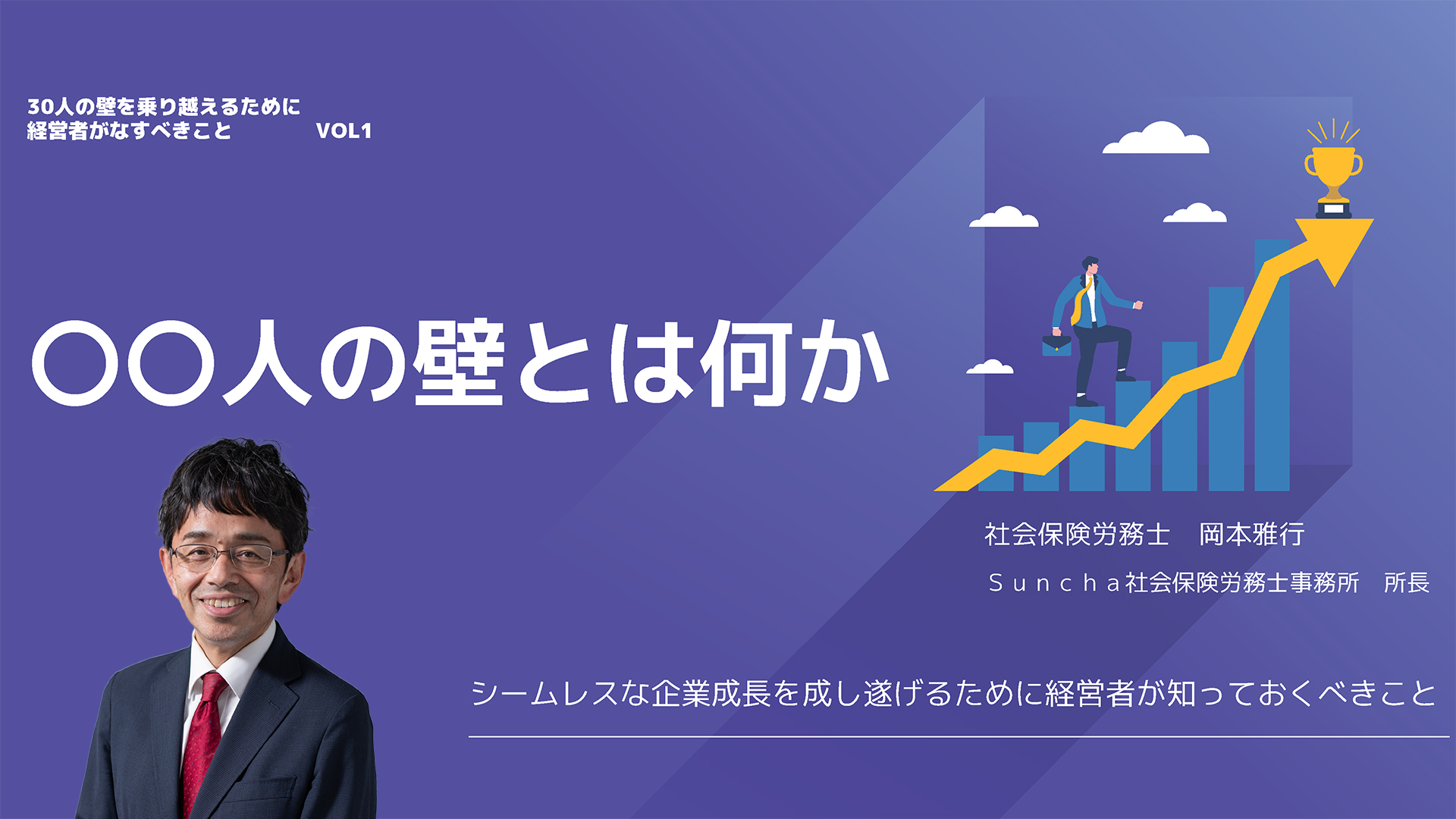 30人の壁を乗り越えるために
経営者がなすべきこと VOL1

〇〇人の壁とは何か

社会保険労務士　岡本雅行

Ｓｕｎｃｈａ社会保険労務士事務所　所長

シームレスな企業成長を成し遂げるために経営者が知っておくべきこと